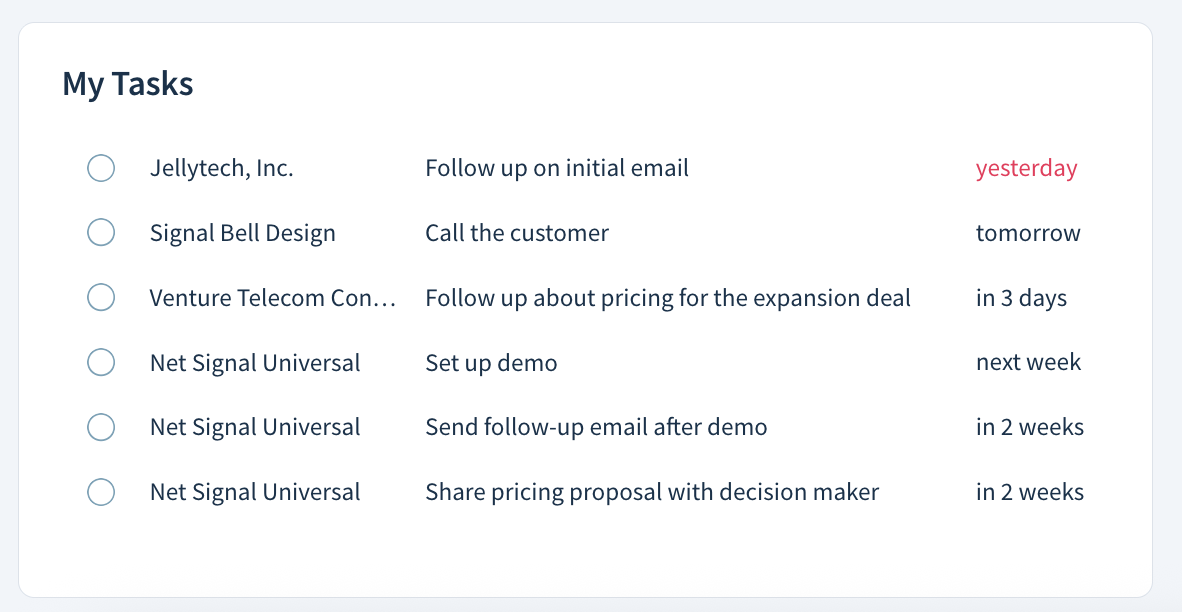 My Tasks

| | | |
|---|---|---|
| Jellytech, Inc. | Follow up on initial email | yesterday |
| Signal Bell Design | Call the customer | tomorrow |
| Venture Telecom Con… | Follow up about pricing for the expansion deal | in 3 days |
| Net Signal Universal | Set up demo | next week |
| Net Signal Universal | Send follow-up email after demo | in 2 weeks |
| Net Signal Universal | Share pricing proposal with decision maker | in 2 weeks |